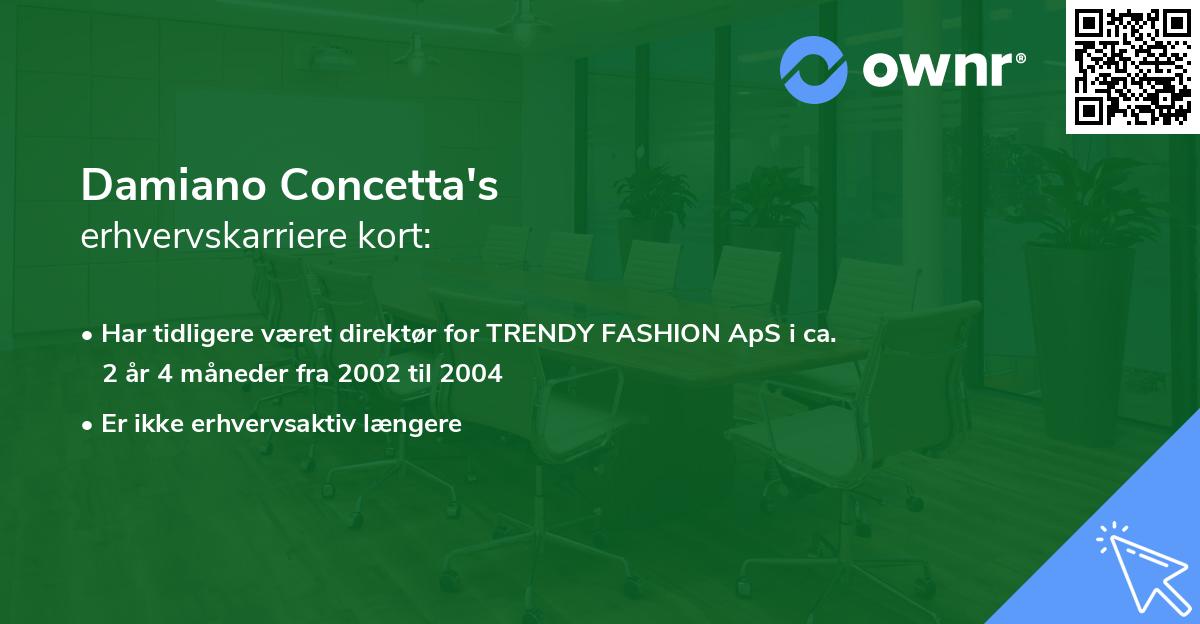 ownr®

Damiano Concetta's
erhvervskarriere kort:

• Har tidligere været direktør for TRENDY FASHION ApS i ca. 2 år 4 måneder fra 2002 til 2004
• Er ikke erhvervsaktiv længere